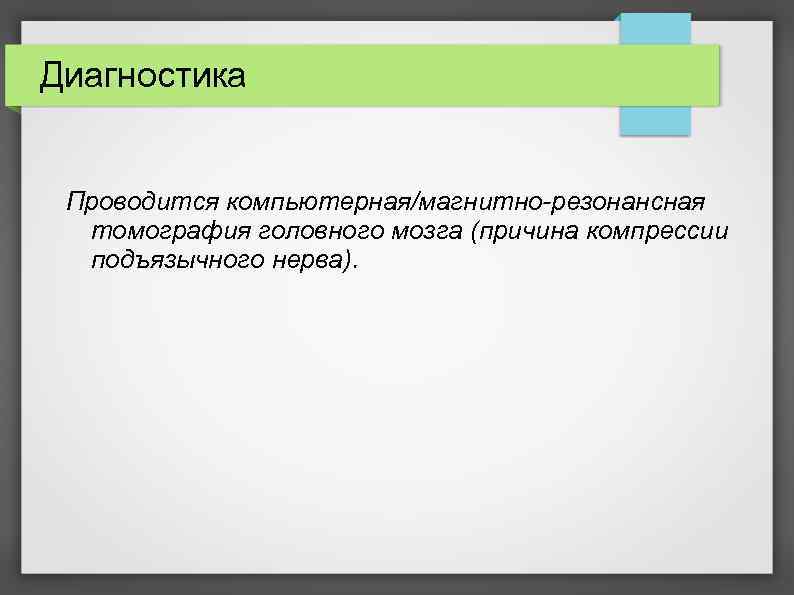 Диагностика

Проводится компьютерная/магнитно-резонансная томография головного мозга (причина компрессии подъязычного нерва).